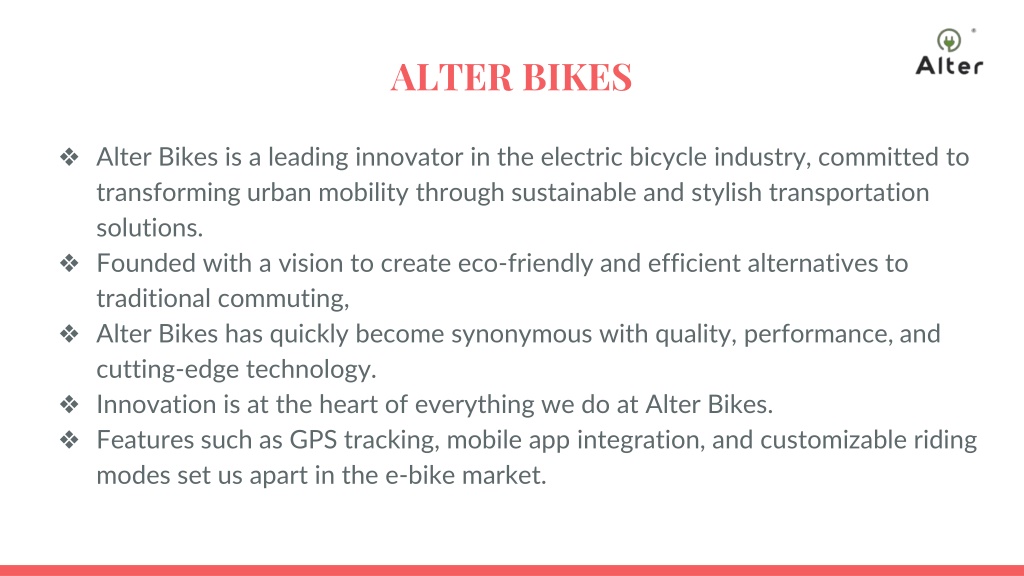 ALTER BIKES

Alter

❖ Alter Bikes is a leading innovator in the electric bicycle industry, committed to transforming urban mobility through sustainable and stylish transportation solutions.
❖ Founded with a vision to create eco-friendly and efficient alternatives to traditional commuting,
❖ Alter Bikes has quickly become synonymous with quality, performance, and cutting-edge technology.
❖ Innovation is at the heart of everything we do at Alter Bikes.
❖ Features such as GPS tracking, mobile app integration, and customizable riding modes set us apart in the e-bike market.